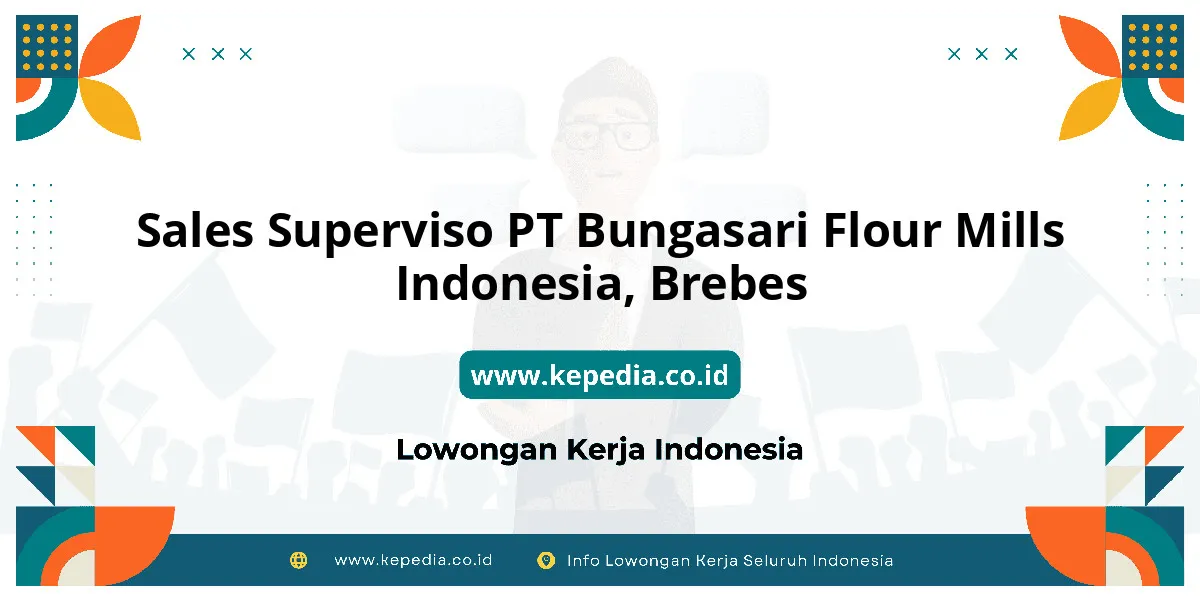 Sales Superviso PT Bungasari Flour Mills Indonesia, Brebes

www.kepedia.co.id

Lowongan Kerja Indonesia

www.kepedia.co.id Info Lowongan Kerja Seluruh Indonesia